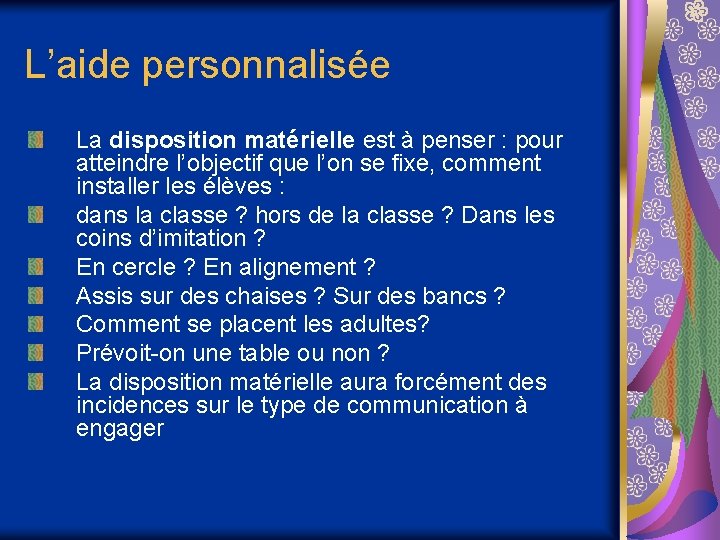 L’aide personnalisée

La disposition matérielle est à penser : pour atteindre l’objectif que l’on se fixe, comment installer les élèves :

dans la classe ? hors de la classe ? Dans les coins d’imitation ?

En cercle ? En alignement ?

Assis sur des chaises ? Sur des bancs ?

Comment se placent les adultes?

Prévoit-on une table ou non ?

La disposition matérielle aura forcément des incidences sur le type de communication à engager